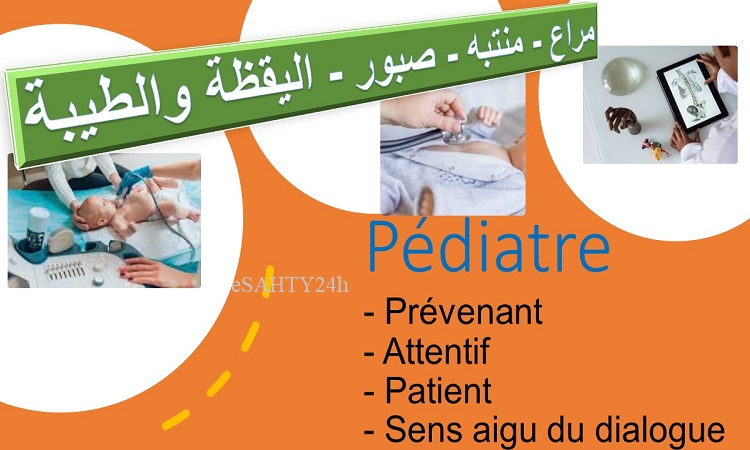 مراع - منتبه - صبور - اليقظة والطيبة

eSAHTY24h

Pédiatre

- Prévenant
- Attentif
- Patient
- Sens aigu du dialogue